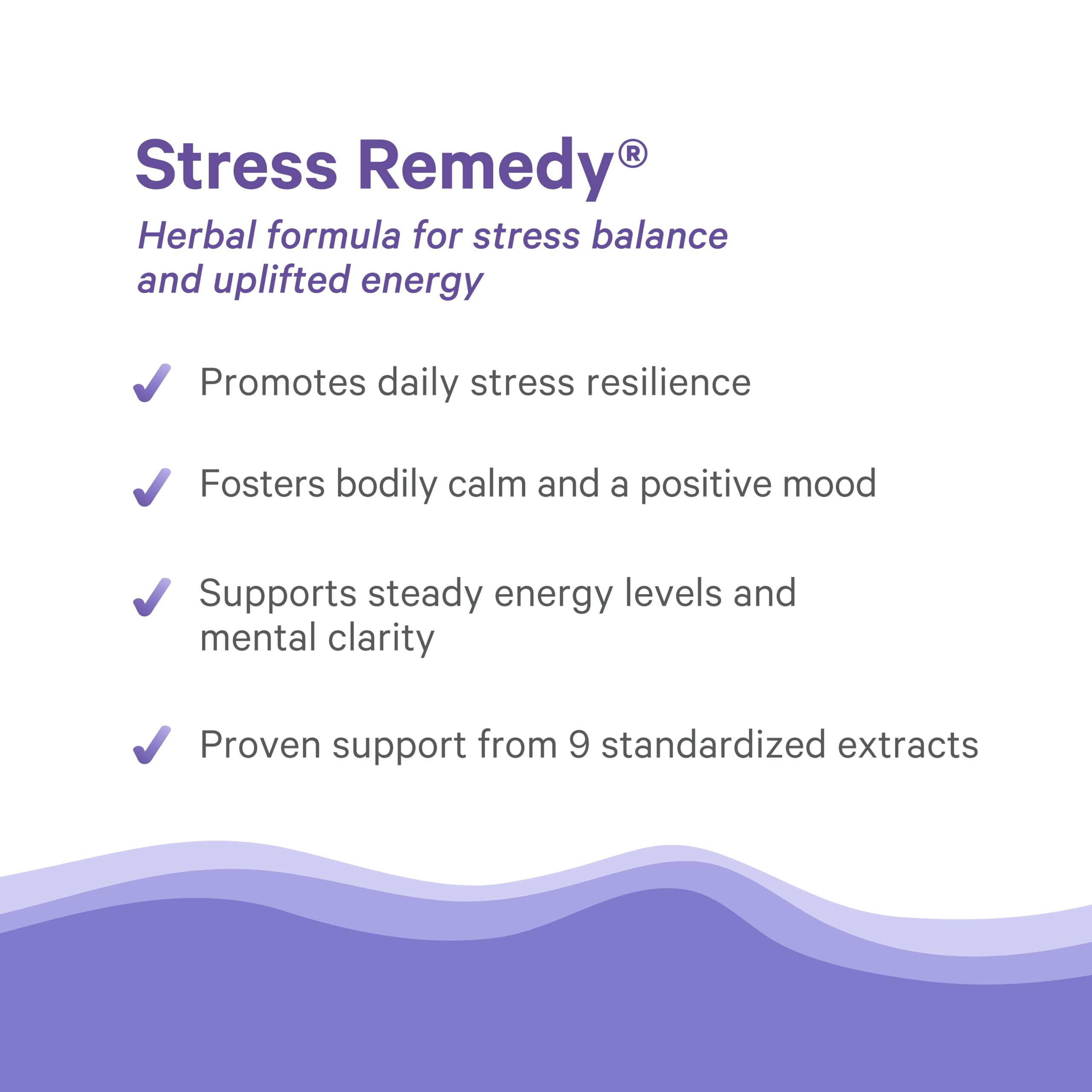 Stress Remedy®

Herbal formula for stress balance and uplifted energy

✓ Promotes daily stress resilience

✓ Fosters bodily calm and a positive mood

✓ Supports steady energy levels and mental clarity

✓ Proven support from 9 standardized extracts